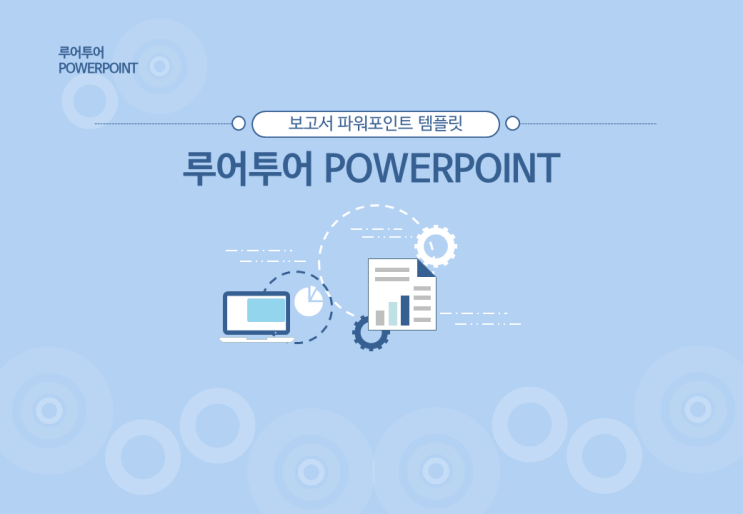 루어투어
POWERPOINT

보고서 파워포인트 템플릿

루어투어 POWERPOINT